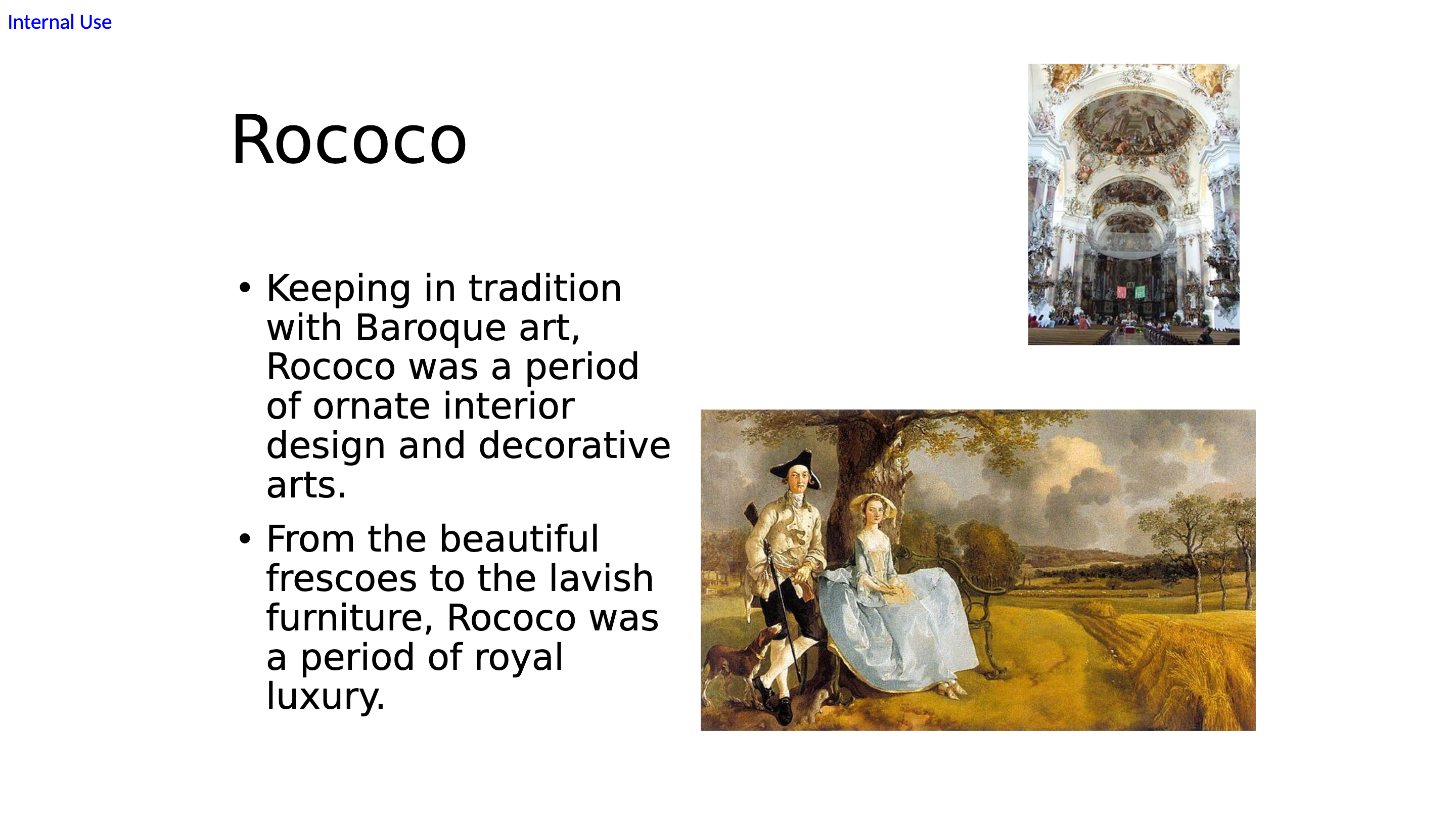 Internal Use

Rococo

• Keeping in tradition with Baroque art, Rococo was a period of ornate interior design and decorative arts.

• From the beautiful frescoes to the lavish furniture, Rococo was a period of royal luxury.